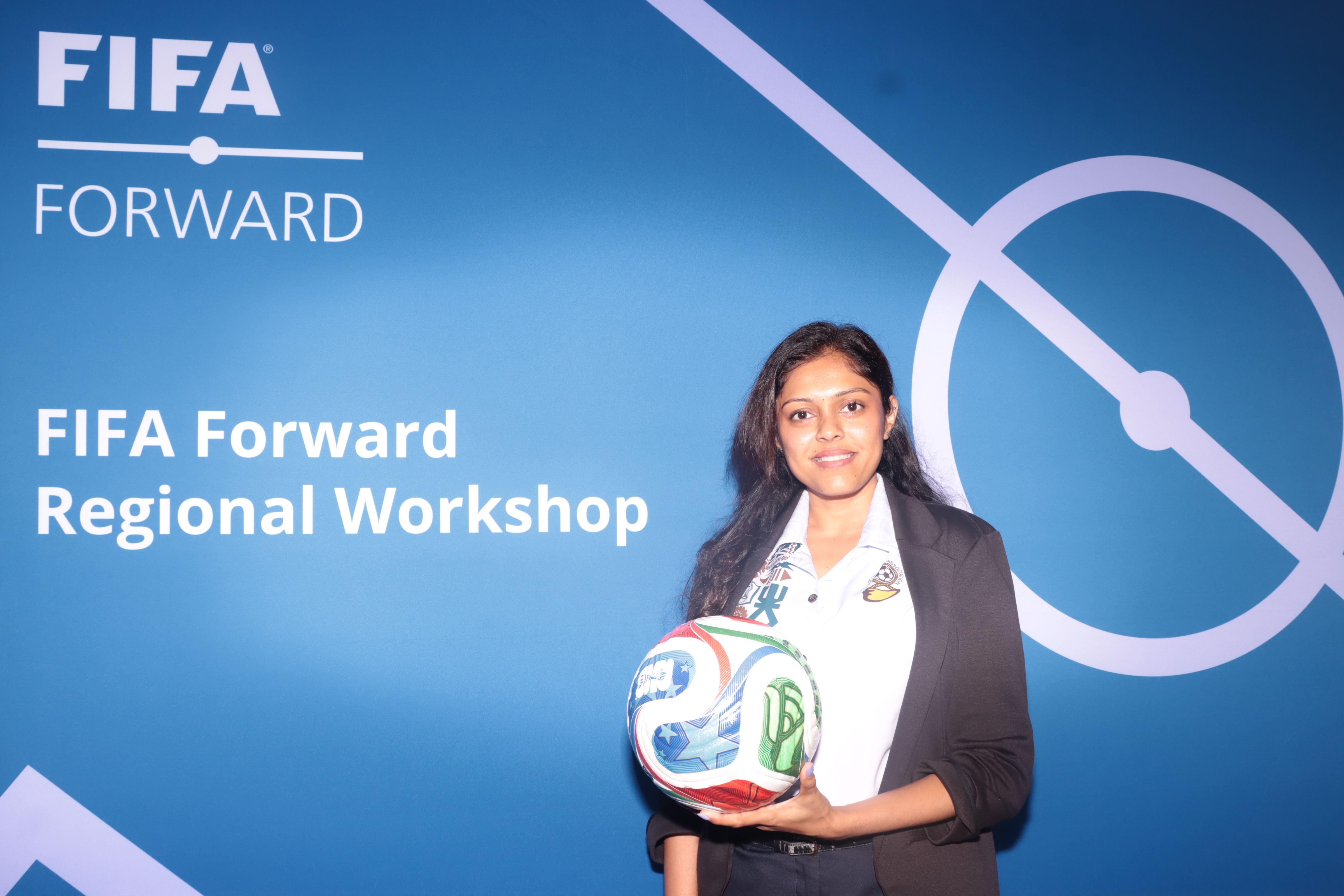 FIFA®
FORWARD

FIFA Forward
Regional Workshop